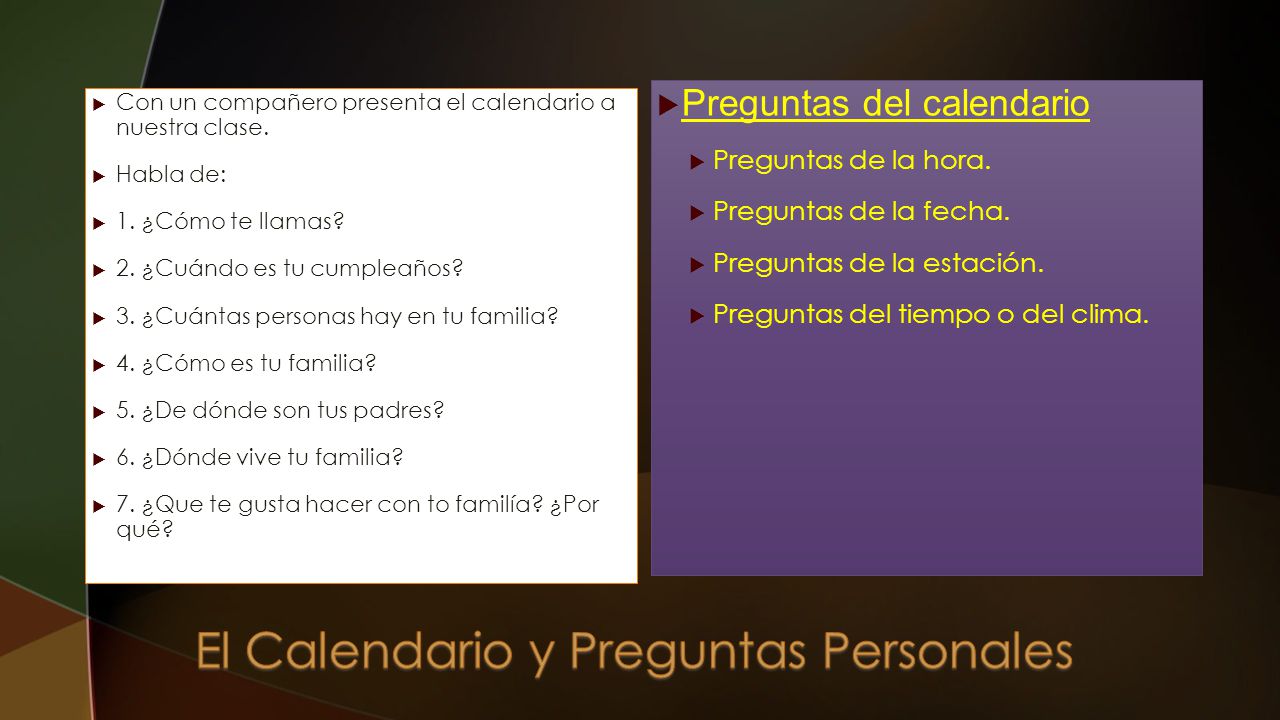 Con un compañero presenta el calendario a nuestra clase.

Habla de:

1. ¿Cómo te llamas?

2. ¿Cuándo es tu cumpleaños?

3. ¿Cuántas personas hay en tu familia?

4. ¿Cómo es tu familia?

5. ¿De dónde son tus padres?

6. ¿Dónde vive tu familia?

7. ¿Que te gusta hacer con to familía? ¿Por qué?

Preguntas del calendario

Preguntas de la hora.

Preguntas de la fecha.

Preguntas de la estación.

Preguntas del tiempo o del clima.

El Calendario y Preguntas Personales